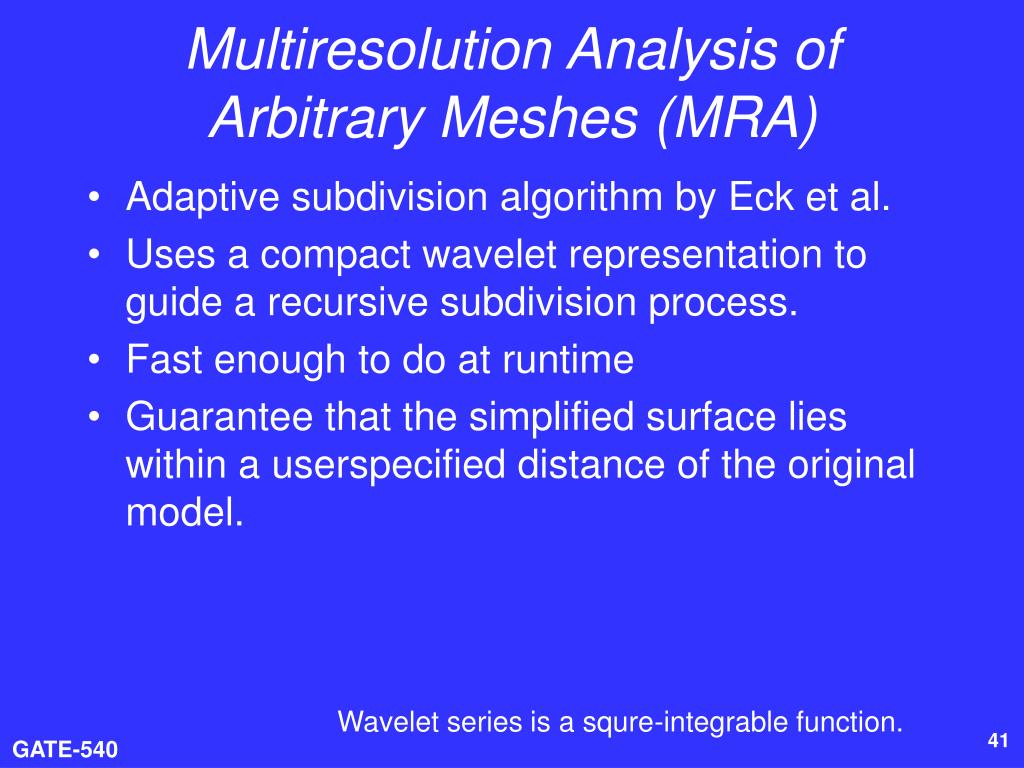 Multiresolution Analysis of Arbitrary Meshes (MRA)

• Adaptive subdivision algorithm by Eck et al.
• Uses a compact wavelet representation to guide a recursive subdivision process.
• Fast enough to do at runtime
• Guarantee that the simplified surface lies within a userspecified distance of the original model.

Wavelet series is a squre-integrable function.

GATE-540

41